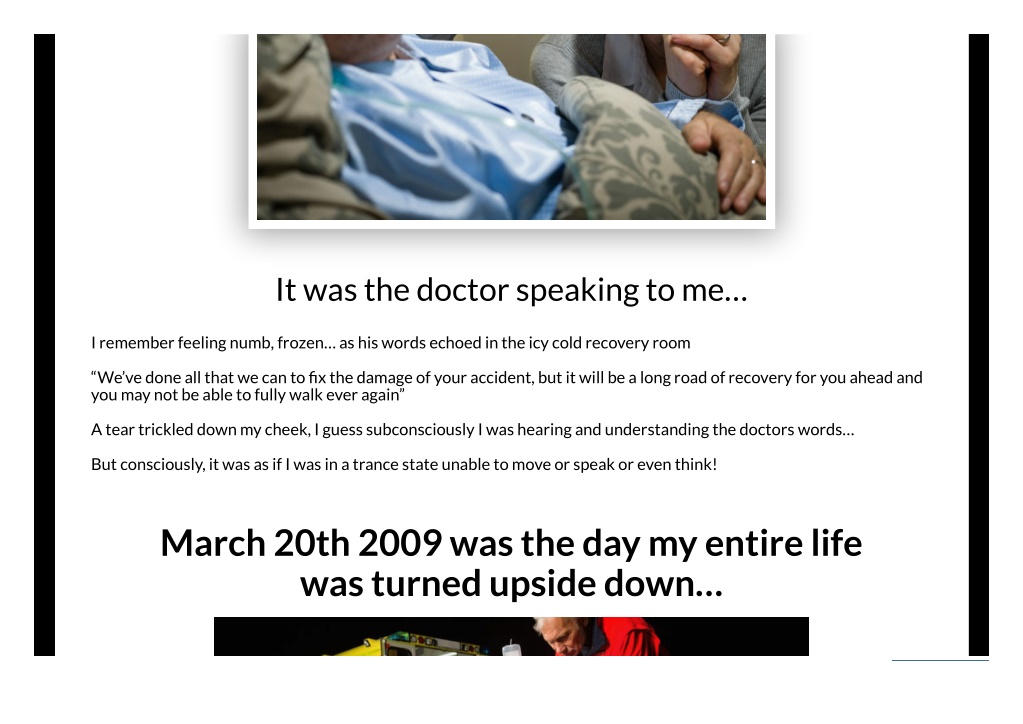 It was the doctor speaking to me…

I remember feeling numb, frozen… as his words echoed in the icy cold recovery room

“We’ve done all that we can to fix the damage of your accident, but it will be a long road of recovery for you ahead and you may not be able to fully walk ever again”

A tear trickled down my cheek, I guess subconsciously I was hearing and understanding the doctors words…

But consciously, it was as if I was in a trance state unable to move or speak or even think!

March 20th 2009 was the day my entire life was turned upside down…